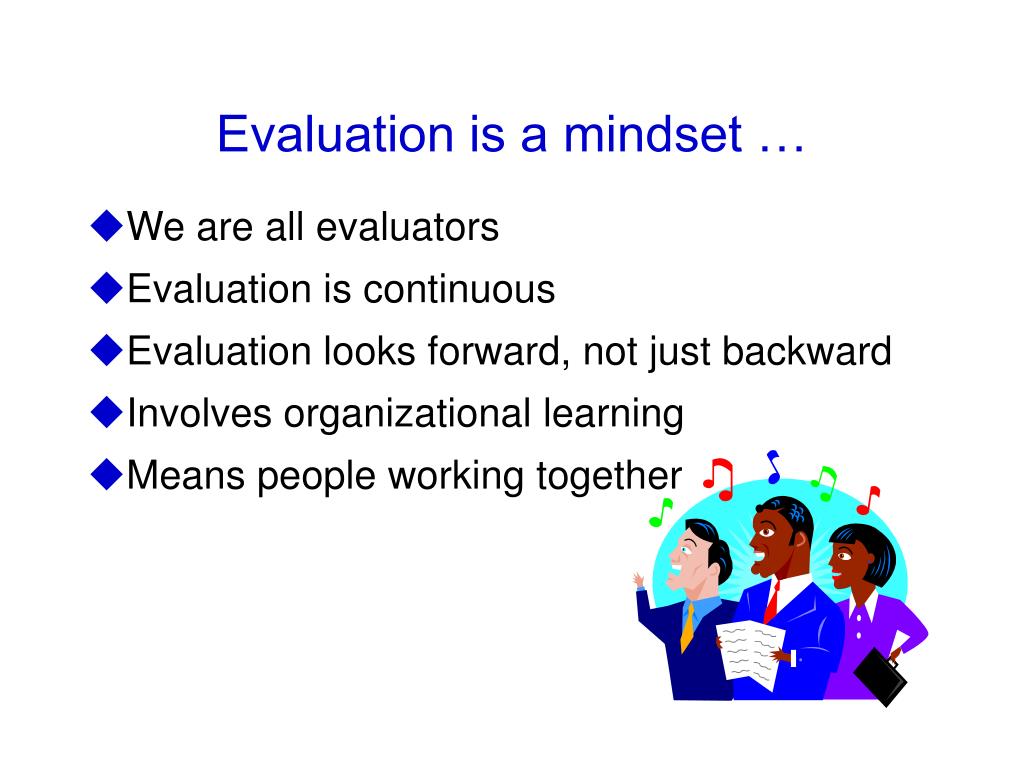 Evaluation is a mindset …

◆We are all evaluators
◆Evaluation is continuous
◆Evaluation looks forward, not just backward
◆Involves organizational learning
◆Means people working together